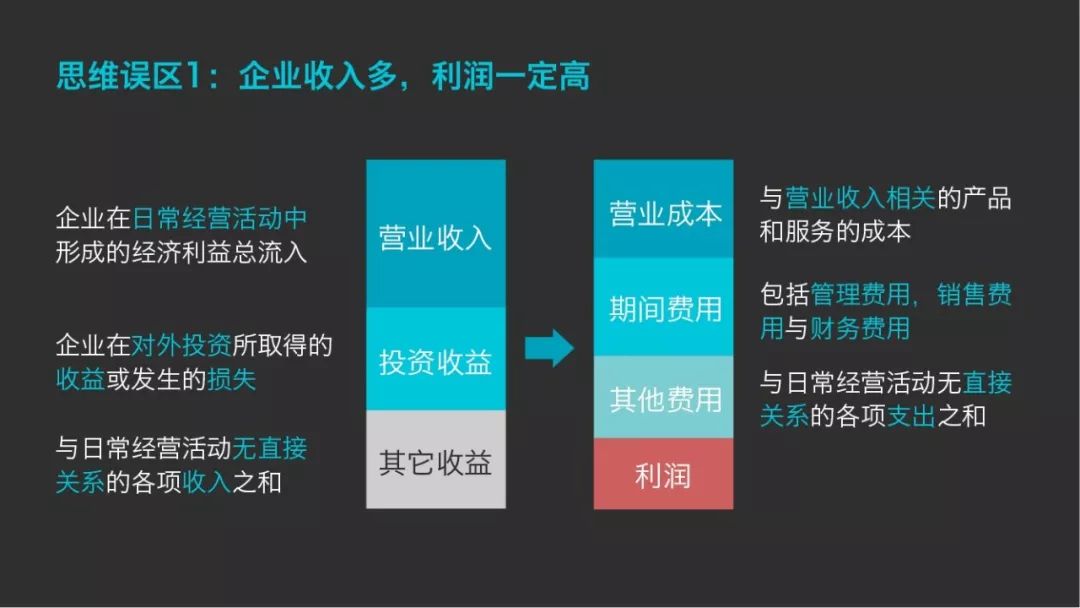 思维误区1：企业收入多，利润一定高

企业在日常经营活动中形成的经济利益总流入

企业在对外投资所取得的收益或发生的损失

与日常经营活动无直接关系的各项收入之和

营业收入

投资收益

其它收益

营业成本

期间费用

其他费用

利润

与营业收入相关的产品和服务的成本

包括管理费用，销售费用与财务费用

与日常经营活动无直接关系的各项支出之和